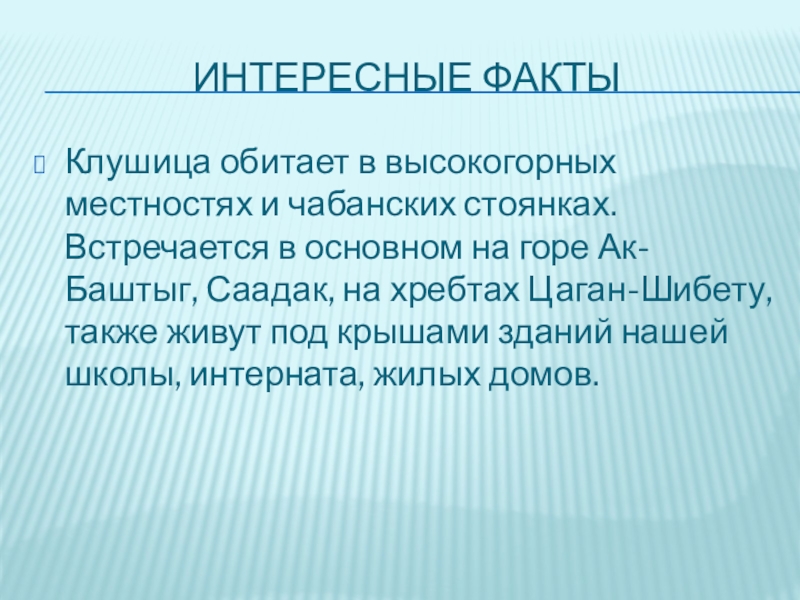 ИНТЕРЕСНЫЕ ФАКТЫ

Клушица обитает в высокогорных местностях и чабанских стоянках. Встречается в основном на горе Ак-Баштыг, Саадак, на хребтах Цаган-Шибету, также живут под крышами зданий нашей школы, интерната, жилых домов.